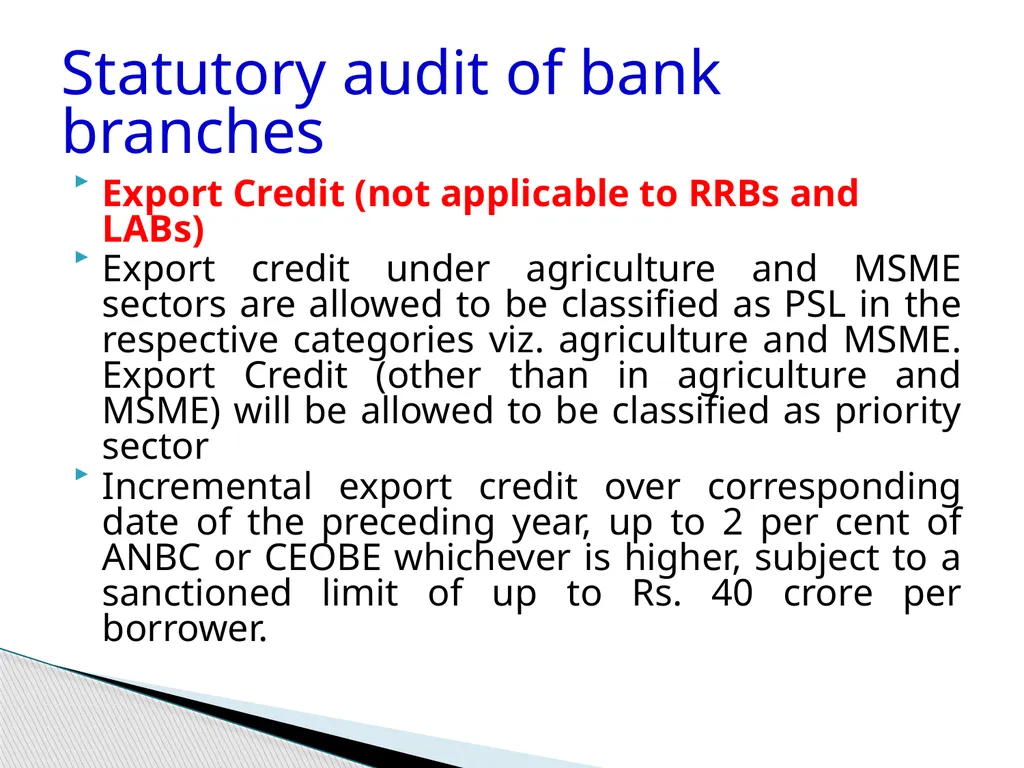 Statutory audit of bank branches

Export Credit (not applicable to RRBs and LABs)

Export credit under agriculture and MSME sectors are allowed to be classified as PSL in the respective categories viz. agriculture and MSME. Export Credit (other than in agriculture and MSME) will be allowed to be classified as priority sector

Incremental export credit over corresponding date of the preceding year, up to 2 per cent of ANBC or CEOBE whichever is higher, subject to a sanctioned limit of up to Rs. 40 crore per borrower.